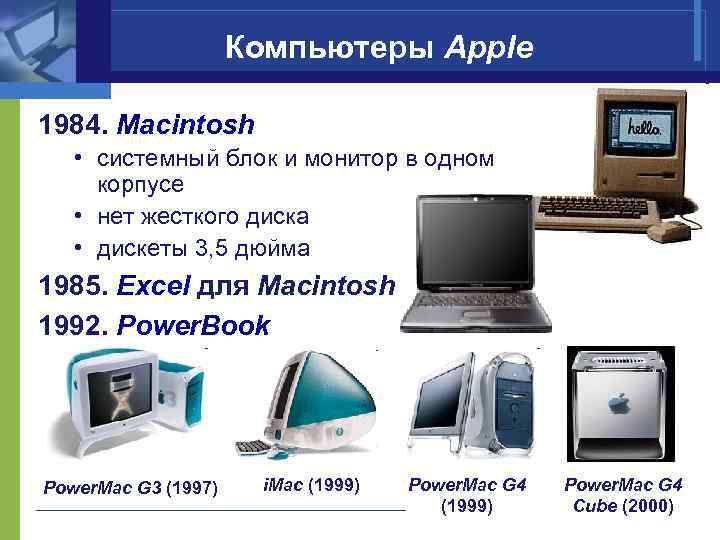 Компьютеры Apple

1984. Macintosh

• системный блок и монитор в одном корпусе

• нет жесткого диска

• дискеты 3,5 дюйма

1985. Excel для Macintosh

1992. PowerBook

hello.

PowerMac G3 (1997)

iMac (1999)

PowerMac G4 (1999)

PowerMac G4 Cube (2000)